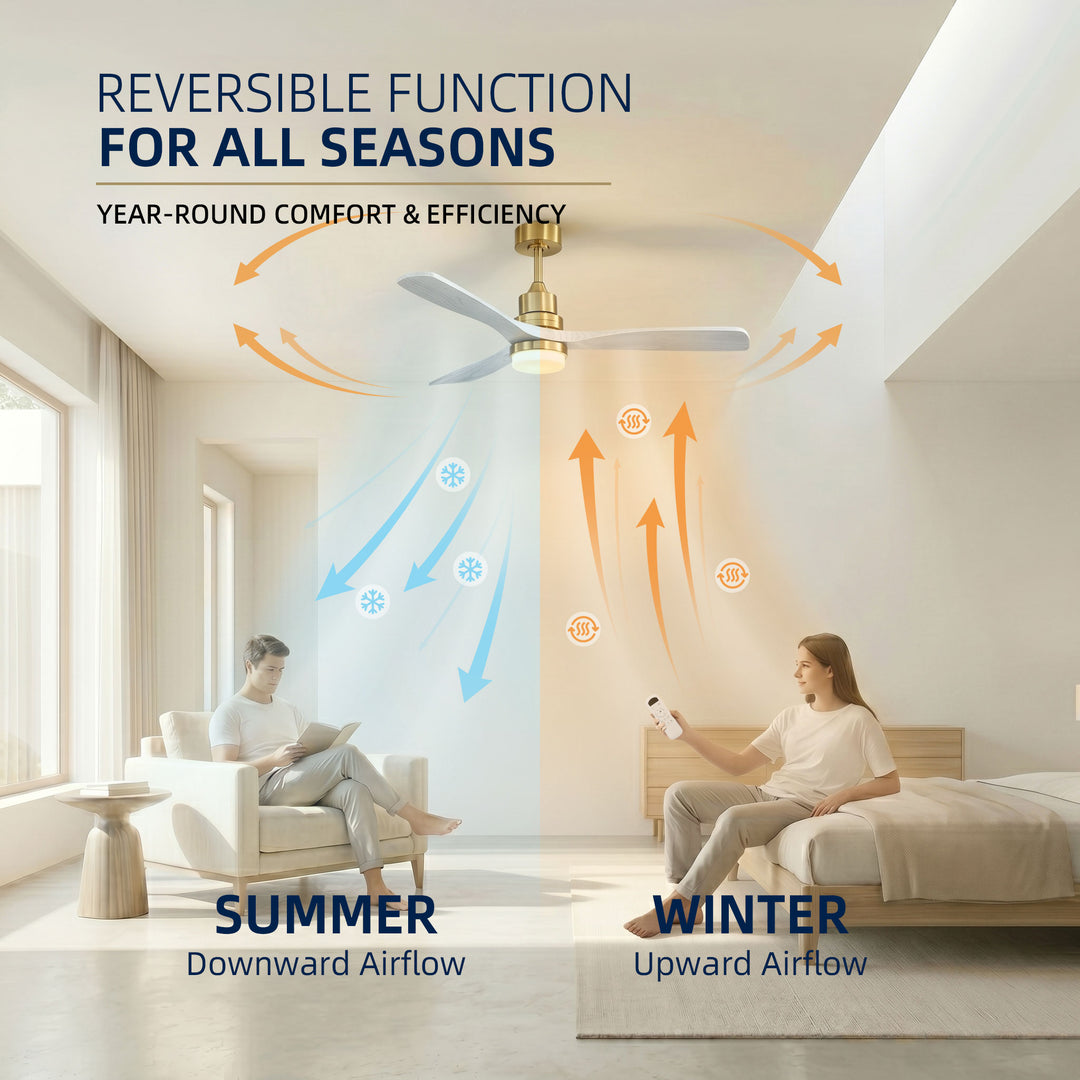 REVERSIBLE FUNCTION
FOR ALL SEASONS

YEAR-ROUND COMFORT & EFFICIENCY

SUMMER
Downward Airflow

WINTER
Upward Airflow